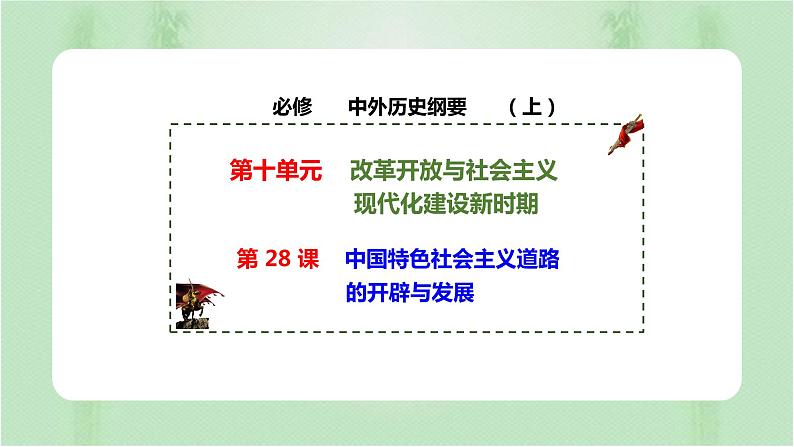 必修　中外历史纲要　（上）

第十单元　改革开放与社会主义现代化建设新时期

第 28 课　中国特色社会主义道路的开辟与发展